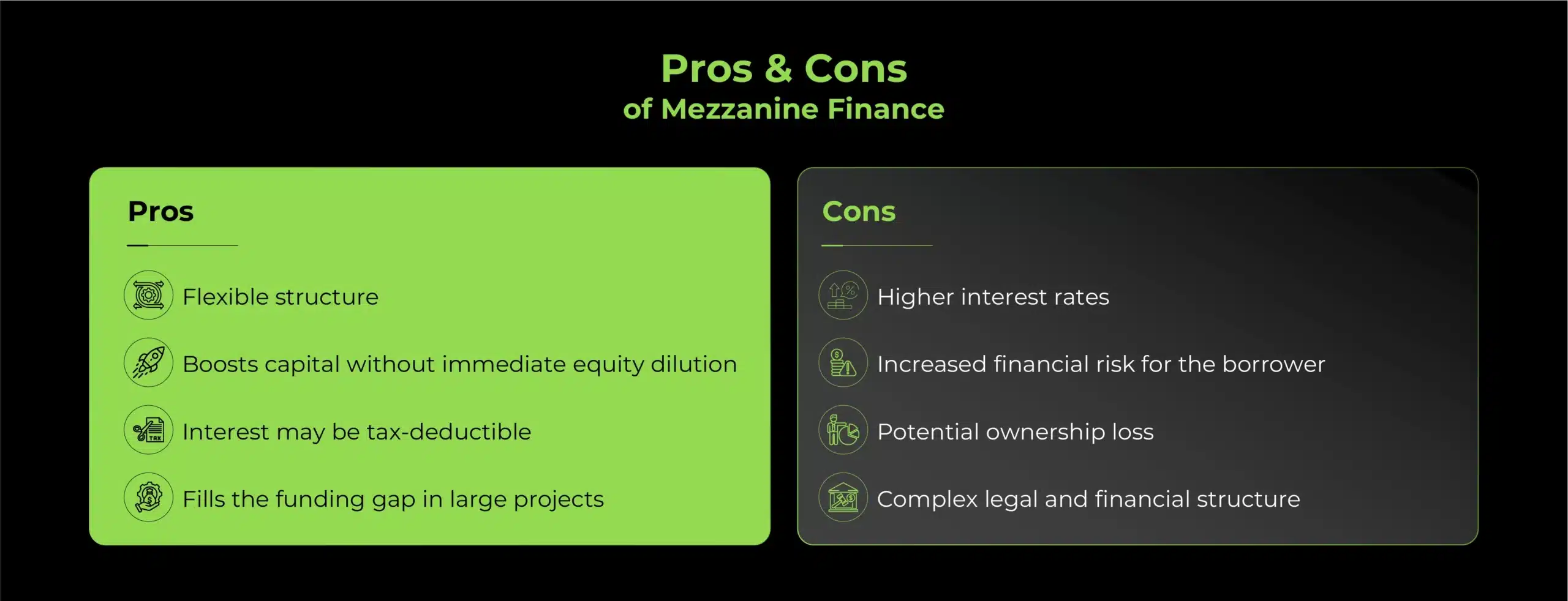 Pros & Cons
of Mezzanine Finance

Pros

Flexible structure

Boosts capital without immediate equity dilution

Interest may be tax-deductible

Fills the funding gap in large projects

Cons

Higher interest rates

Increased financial risk for the borrower

Potential ownership loss

Complex legal and financial structure